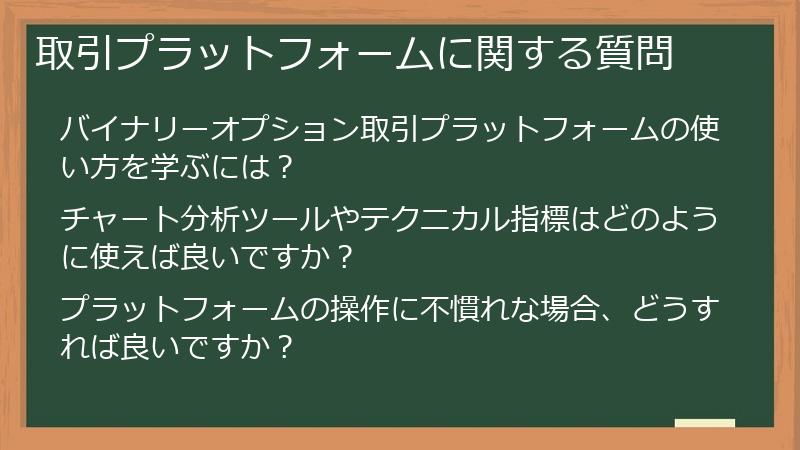 取引プラットフォームに関する質問

バイナリーオプション取引プラットフォームの使い方を学ぶには？

チャート分析ツールやテクニカル指標はどのように使えば良いですか？

プラットフォームの操作に不慣れな場合、どうすれば良いですか？